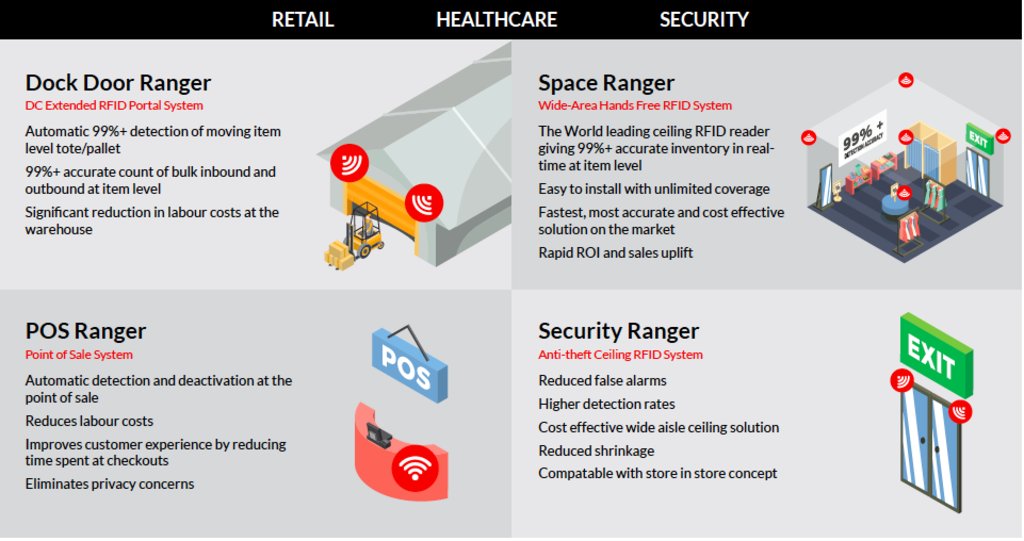 RETAIL HEALTHCARE SECURITY

Dock Door Ranger
DC Extended RFID Portal System
Automatic 99%+ detection of moving item level tote/pallet
99%+ accurate count of bulk inbound and outbound at item level
Significant reduction in labour costs at the warehouse

Space Ranger
Wide-Area Hands Free RFID System
The World leading ceiling RFID reader giving 99%+ accurate inventory in real-time at item level
Easy to install with unlimited coverage
Fastest, most accurate and cost effective solution on the market
Rapid ROI and sales uplift

99% + DETECTION ACCURACY
EXIT

POS Ranger
Point of Sale System
Automatic detection and deactivation at the point of sale
Reduces labour costs
Improves customer experience by reducing time spent at checkouts
Eliminates privacy concerns

POS

Security Ranger
Anti-theft Ceiling RFID System
Reduced false alarms
Higher detection rates
Cost effective wide aisle ceiling solution
Reduced shrinkage
Compatable with store in store concept

EXIT